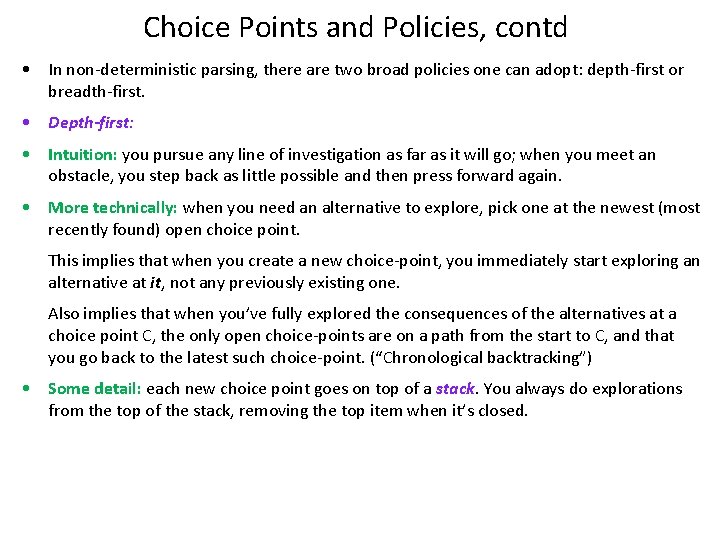 Choice Points and Policies, contd

• In non-deterministic parsing, there are two broad policies one can adopt: depth-first or breadth-first.

• Depth-first:

• Intuition: you pursue any line of investigation as far as it will go; when you meet an obstacle, you step back as little possible and then press forward again.

• More technically: when you need an alternative to explore, pick one at the newest (most recently found) open choice point.

This implies that when you create a new choice-point, you immediately start exploring an alternative at it, not any previously existing one.

Also implies that when you've fully explored the consequences of the alternatives at a choice point C, the only open choice-points are on a path from the start to C, and that you go back to the latest such choice-point. ("Chronological backtracking")

• Some detail: each new choice point goes on top of a stack. You always do explorations from the top of the stack, removing the top item when it's closed.